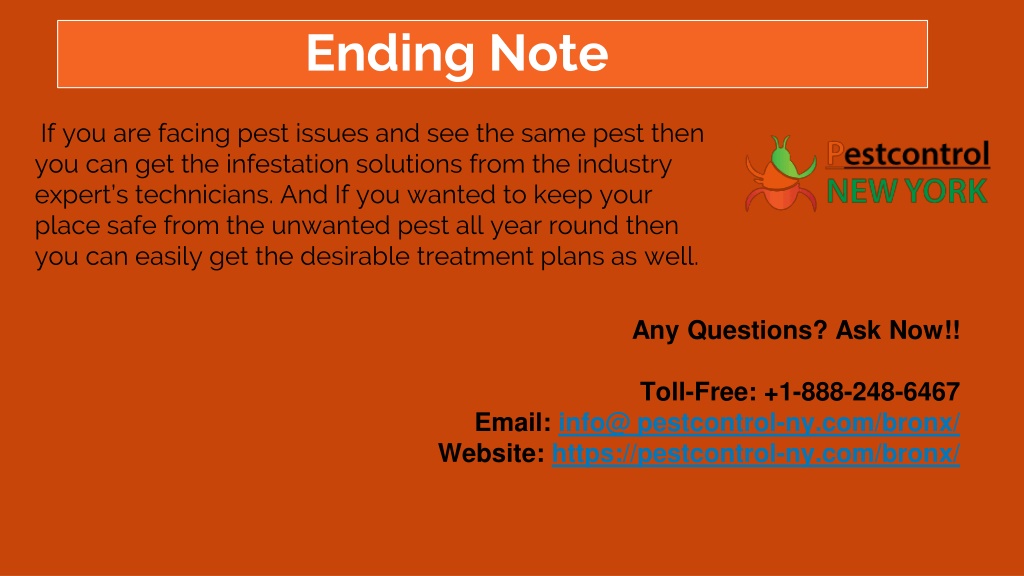 Ending Note

If you are facing pest issues and see the same pest then you can get the infestation solutions from the industry expert's technicians. And If you wanted to keep your place safe from the unwanted pest all year round then you can easily get the desirable treatment plans as well.

Pestcontrol NEW YORK

Any Questions? Ask Now!!

Toll-Free: +1-888-248-6467
Email: info@ pestcontrol-ny.com/bronx/
Website: https://pestcontrol-ny.com/bronx/